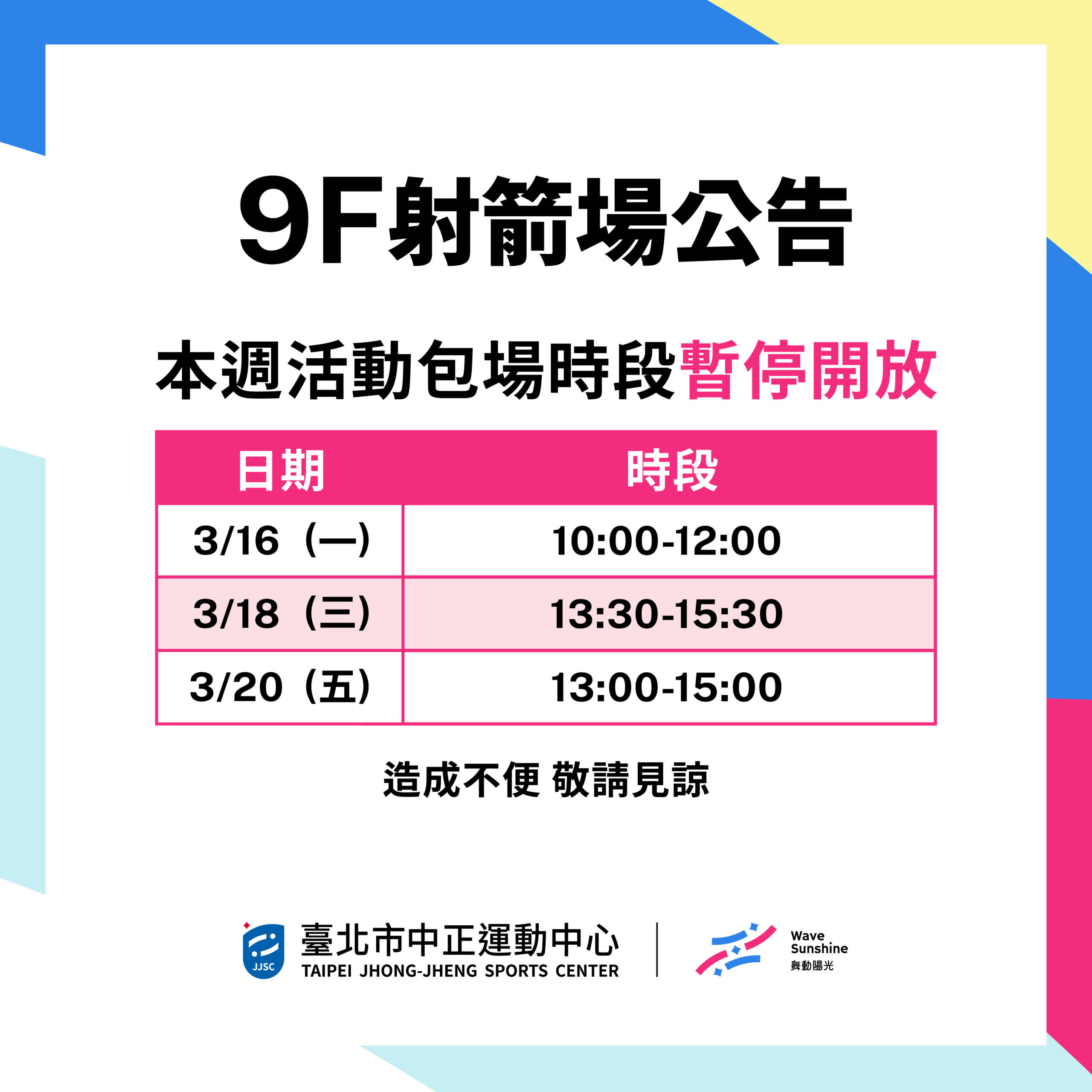 9F射箭場公告

本週活動包場時段暫停開放

| 日期 | 時段 |
|---|---|
| 3/16（一） | 10:00-12:00 |
| 3/18（三） | 13:30-15:30 |
| 3/20（五） | 13:00-15:00 |

造成不便 敬請見諒

JJSC
臺北市中正運動中心
TAIPEI JHONG-JHENG SPORTS CENTER

Wave Sunshine
舞動陽光